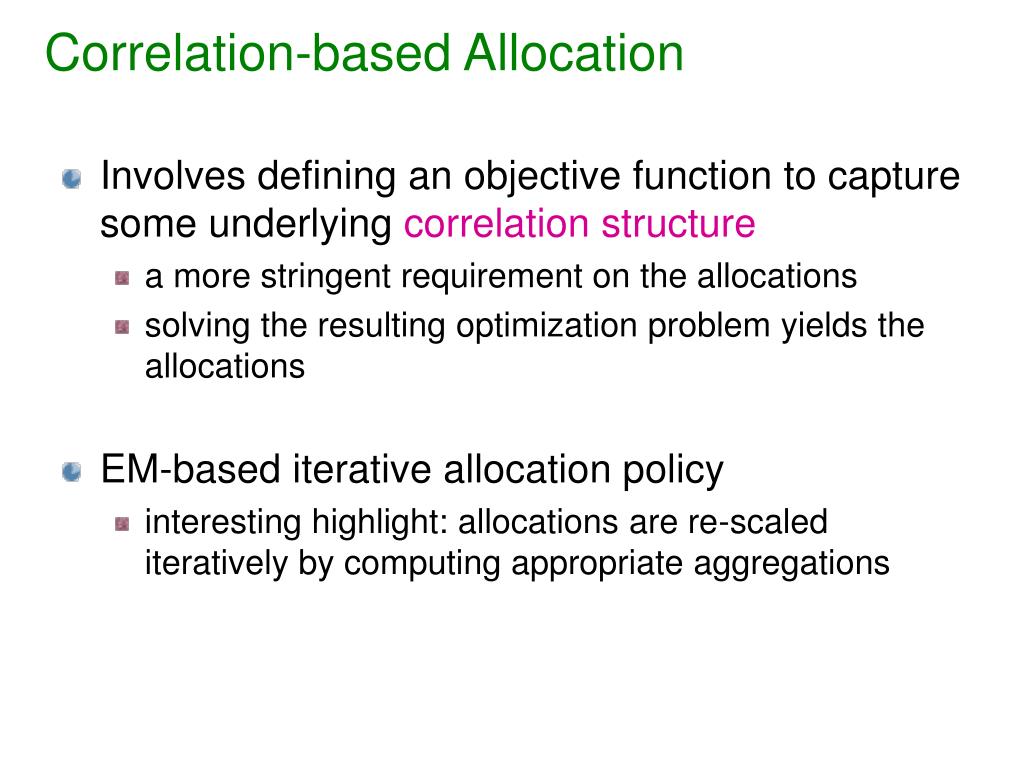 Correlation-based Allocation

Involves defining an objective function to capture some underlying correlation structure

a more stringent requirement on the allocations

solving the resulting optimization problem yields the allocations

EM-based iterative allocation policy

interesting highlight: allocations are re-scaled iteratively by computing appropriate aggregations